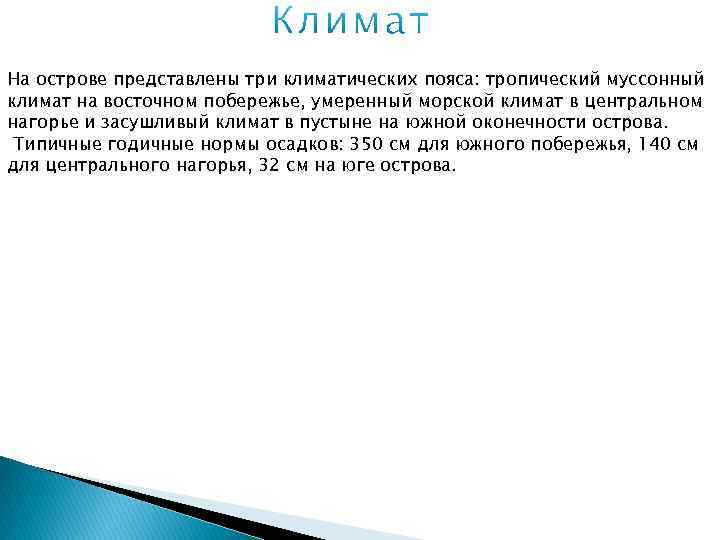 Климат

На острове представлены три климатических пояса: тропический муссонный климат на восточном побережье, умеренный морской климат в центральном нагорье и засушливый климат в пустыне на южной оконечности острова.

Типичные годичные нормы осадков: 350 см для южного побережья, 140 см для центрального нагорья, 32 см на юге острова.